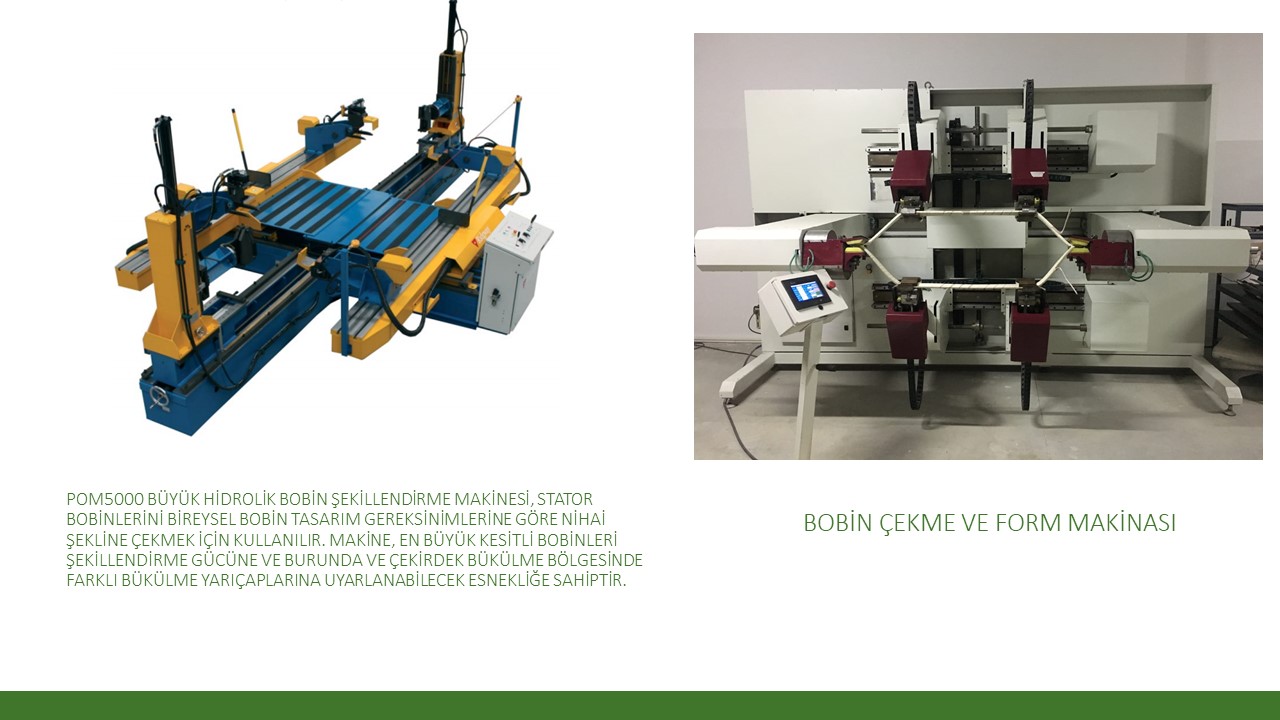 POM5000 BÜYÜK HİDROLİK BOBİN ŞEKİLLENDİRME MAKİNESİ, STATOR BOBİNLERİNİ BİREYSEL BOBİN TASARIM GEREKSİNİMLERİNE GÖRE NİHAİ ŞEKLİNE ÇEKMEK İÇİN KULLANILIR. MAKİNE, EN BÜYÜK KESİTLİ BOBİNLERİ ŞEKİLLENDİRME GÜCÜNE VE BURUNDA VE ÇEKİRDEK BÜKÜLME BÖLGESİNDE FARKLI BÜKÜLME YARIÇAPLARINA UYARLANABİLECEK ESNEKLİĞE SAHİPTİR.

BOBİN ÇEKME VE FORM MAKİNASI